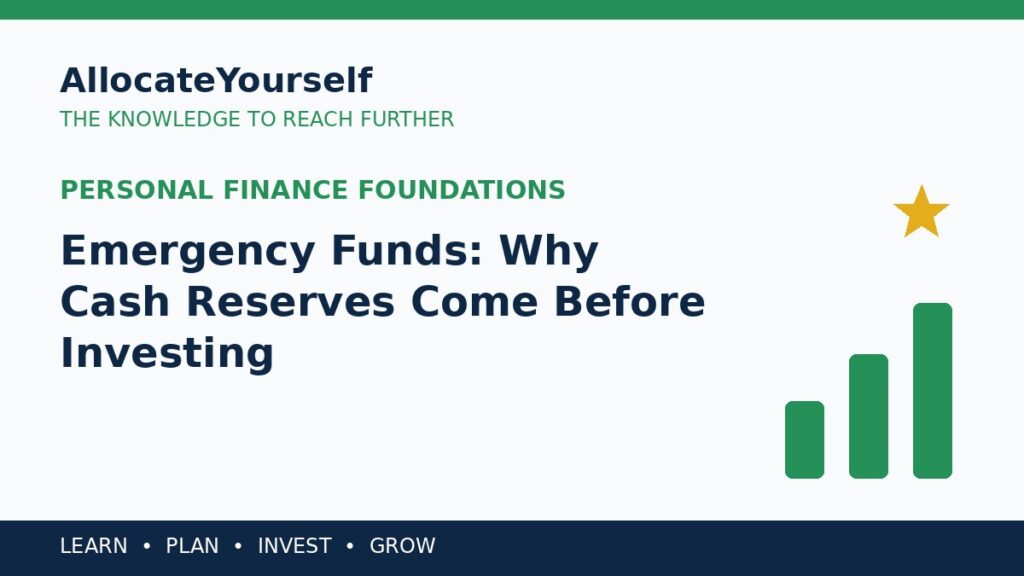 AllocateYourself
THE KNOWLEDGE TO REACH FURTHER

PERSONAL FINANCE FOUNDATIONS

Emergency Funds: Why Cash Reserves Come Before Investing

LEARN • PLAN • INVEST • GROW